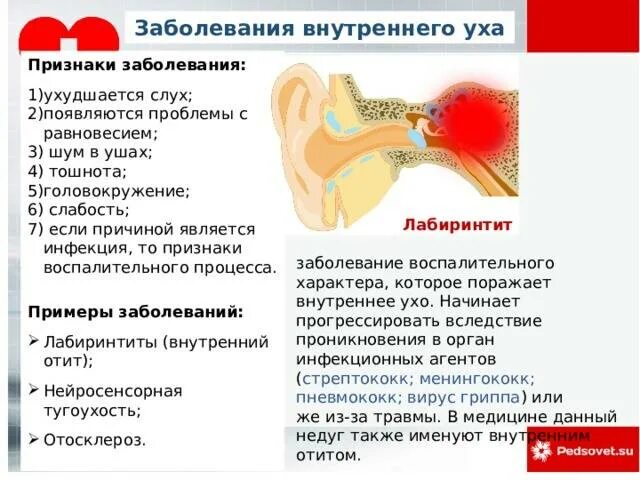 Заболевания внутреннего уха

Признаки заболевания:

1)ухудшается слух;
2)появляются проблемы с равновесием;
3) шум в ушах;
4) тошнота;
5)головокружение;
6) слабость;
7) если причиной является инфекция, то признаки воспалительного процесса.

Примеры заболеваний:

➢ Лабиринтиты (внутренний отит);

➢ Нейросенсорная тугоухость;

➢ Отосклероз.

Лабиринтит

заболевание воспалительного характера, которое поражает внутреннее ухо. Начинает прогрессировать вследствие проникновения в орган инфекционных агентов (стрептококк; менингококк; пневмококк; вирус гриппа) или же из-за травмы. В медицине данный недуг также именуют внутренним отитом.

Pedsovet.su